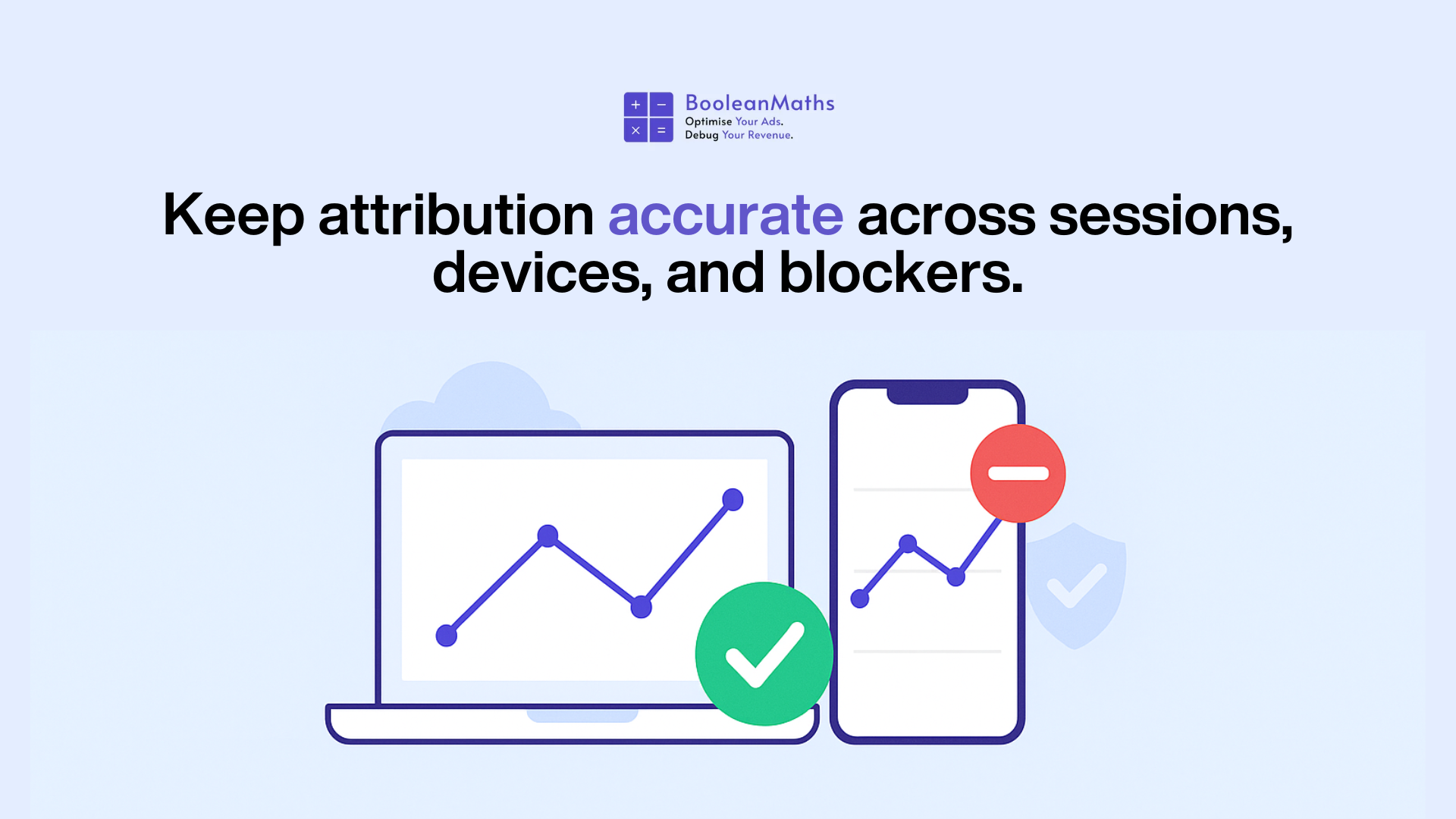 + −
× =
BooleanMaths
Optimise Your Ads.
Debug Your Revenue.

Keep attribution accurate across sessions, devices, and blockers.